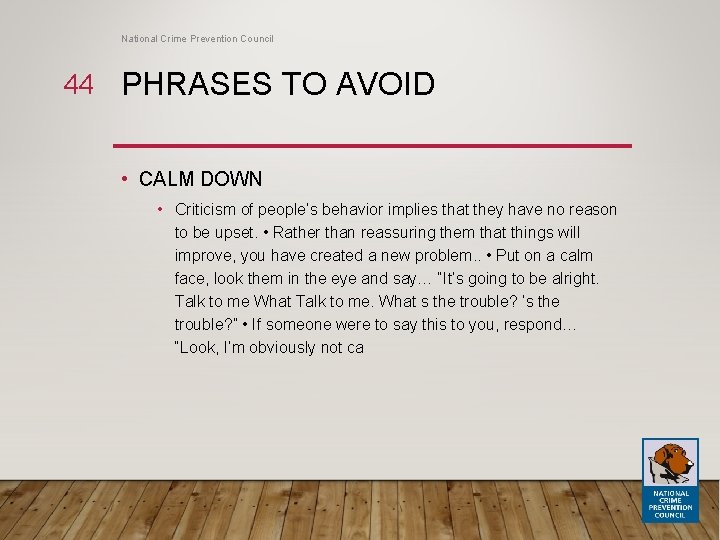 National Crime Prevention Council

44 PHRASES TO AVOID

• CALM DOWN

• Criticism of people's behavior implies that they have no reason to be upset. • Rather than reassuring them that things will improve, you have created a new problem.. • Put on a calm face, look them in the eye and say… "It's going to be alright. Talk to me What Talk to me. What s the trouble? 's the trouble?" • If someone were to say this to you, respond… "Look, I'm obviously not ca

NATIONAL CRIME PREVENTION COUNCIL